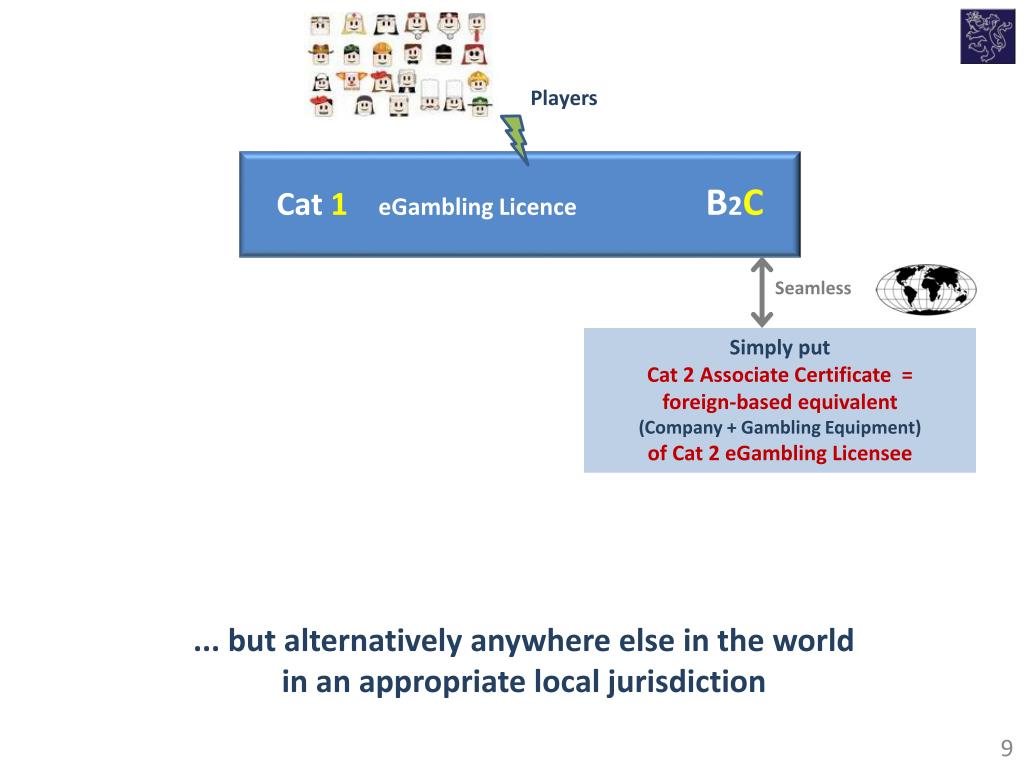 Players

Cat 1 eGambling Licence B2C

Seamless

Simply put
Cat 2 Associate Certificate =
foreign-based equivalent
(Company + Gambling Equipment)
of Cat 2 eGambling Licensee

... but alternatively anywhere else in the world
in an appropriate local jurisdiction

9